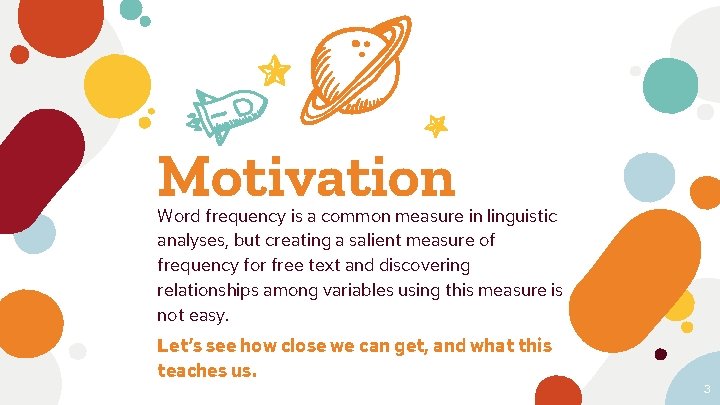 Motivation

Word frequency is a common measure in linguistic analyses, but creating a salient measure of frequency for free text and discovering relationships among variables using this measure is not easy.

Let's see how close we can get, and what this teaches us.

3